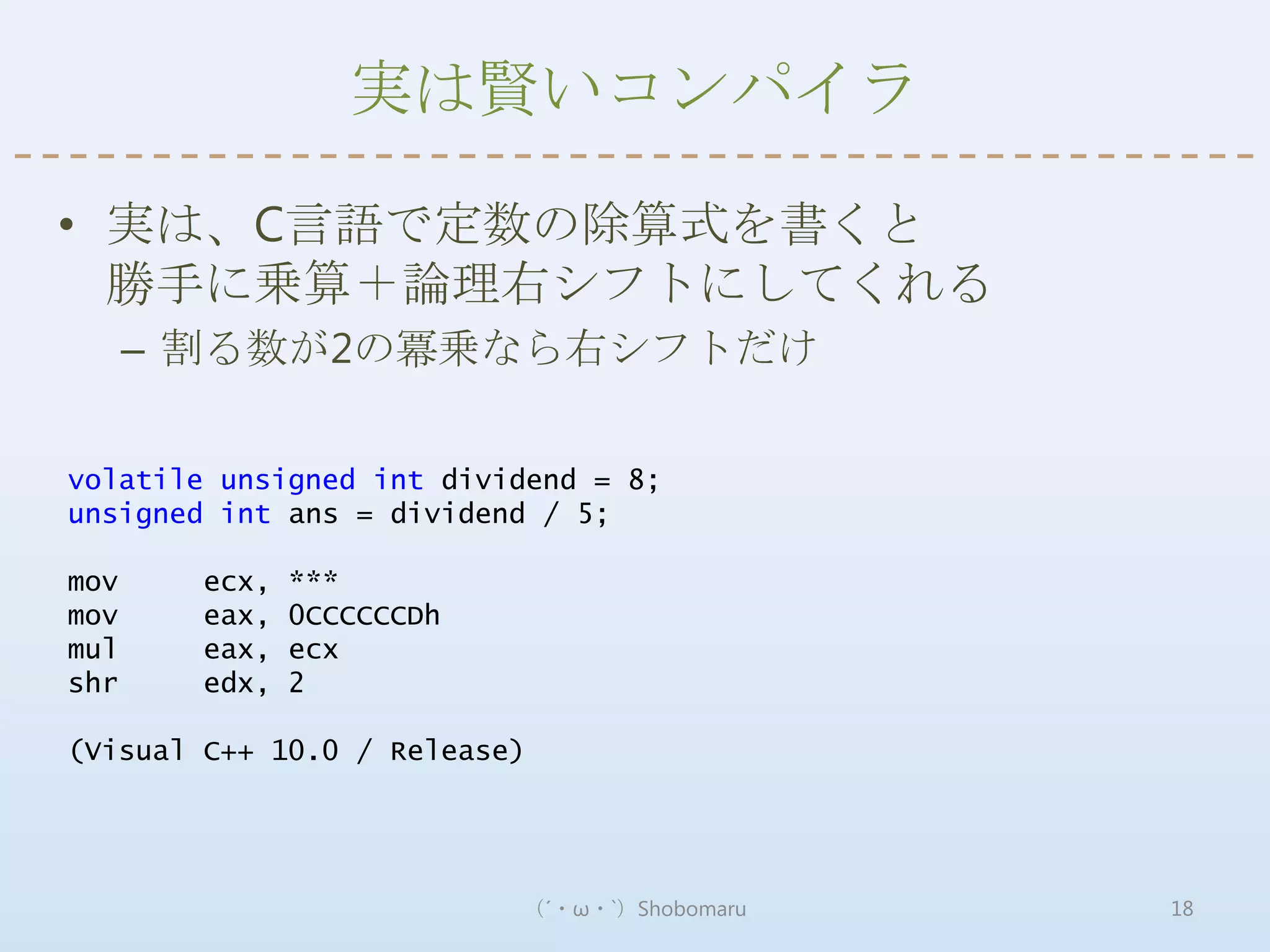 実は賢いコンパイラ

• 実は、C言語で定数の除算式を書くと勝手に乗算＋論理右シフトにしてくれる
– 割る数が2の冪乗なら右シフトだけ

volatile unsigned int dividend = 8;
unsigned int ans = dividend / 5;

mov ecx, ***
mov eax, 0CCCCCCCDh
mul eax, ecx
shr edx, 2

(Visual C++ 10.0 / Release)

(´・ω・`) Shobomaru

18